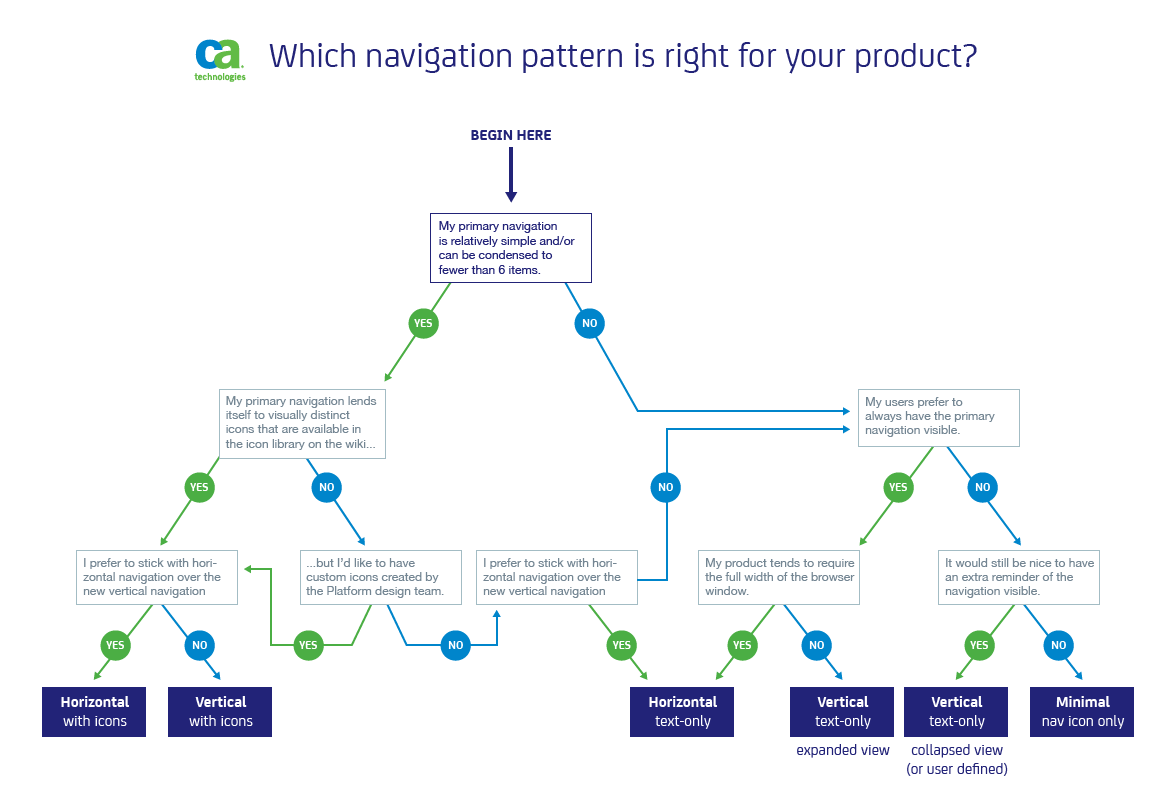 ca technologies

Which navigation pattern is right for your product?

BEGIN HERE

My primary navigation is relatively simple and/or can be condensed to fewer than 6 items.

YES

NO

My primary navigation lends itself to visually distinct icons that are available in the icon library on the wiki...

My users prefer to always have the primary navigation visible.

YES

NO

NO

YES

NO

I prefer to stick with horizontal navigation over the new vertical navigation

...but I'd like to have custom icons created by the Platform design team.

I prefer to stick with horizontal navigation over the new vertical navigation

My product tends to require the full width of the browser window.

It would still be nice to have an extra reminder of the navigation visible.

YES

NO

YES

NO

YES

YES

NO

YES

NO

Horizontal with icons

Vertical with icons

Horizontal text-only

Vertical text-only

expanded view

Vertical text-only

collapsed view (or user defined)

Minimal nav icon only